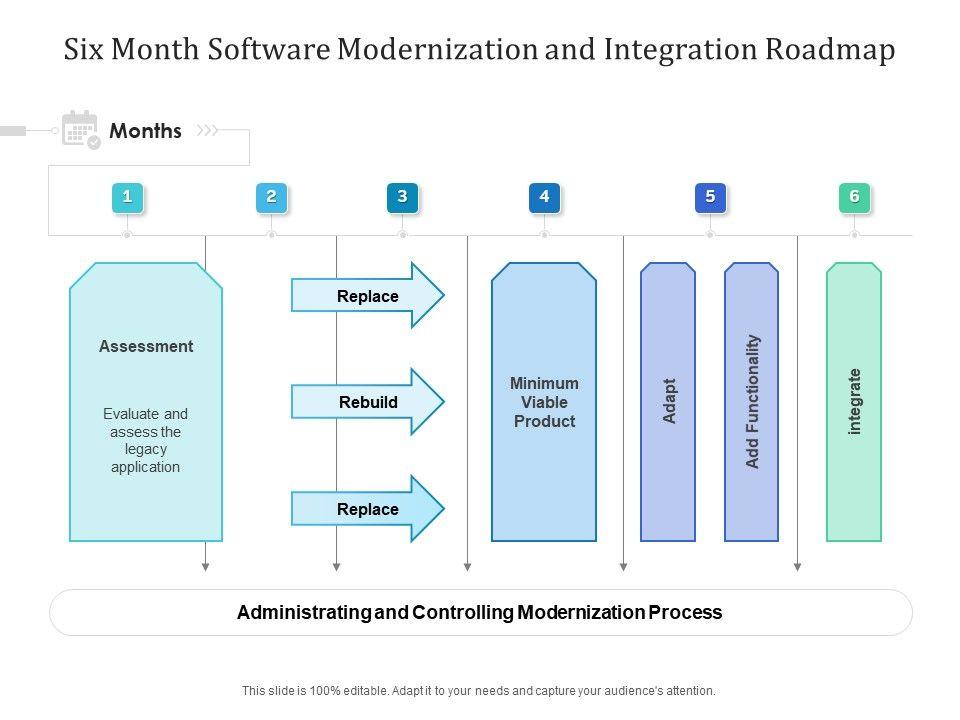 Six Month Software Modernization and Integration Roadmap

Months

1

2

3

4

5

6

Assessment

Evaluate and assess the legacy application

Replace

Rebuild

Replace

Minimum Viable Product

Adapt

Add Functionality

integrate

Administrating and Controlling Modernization Process

This slide is 100% editable. Adapt it to your needs and capture your audience's attention.